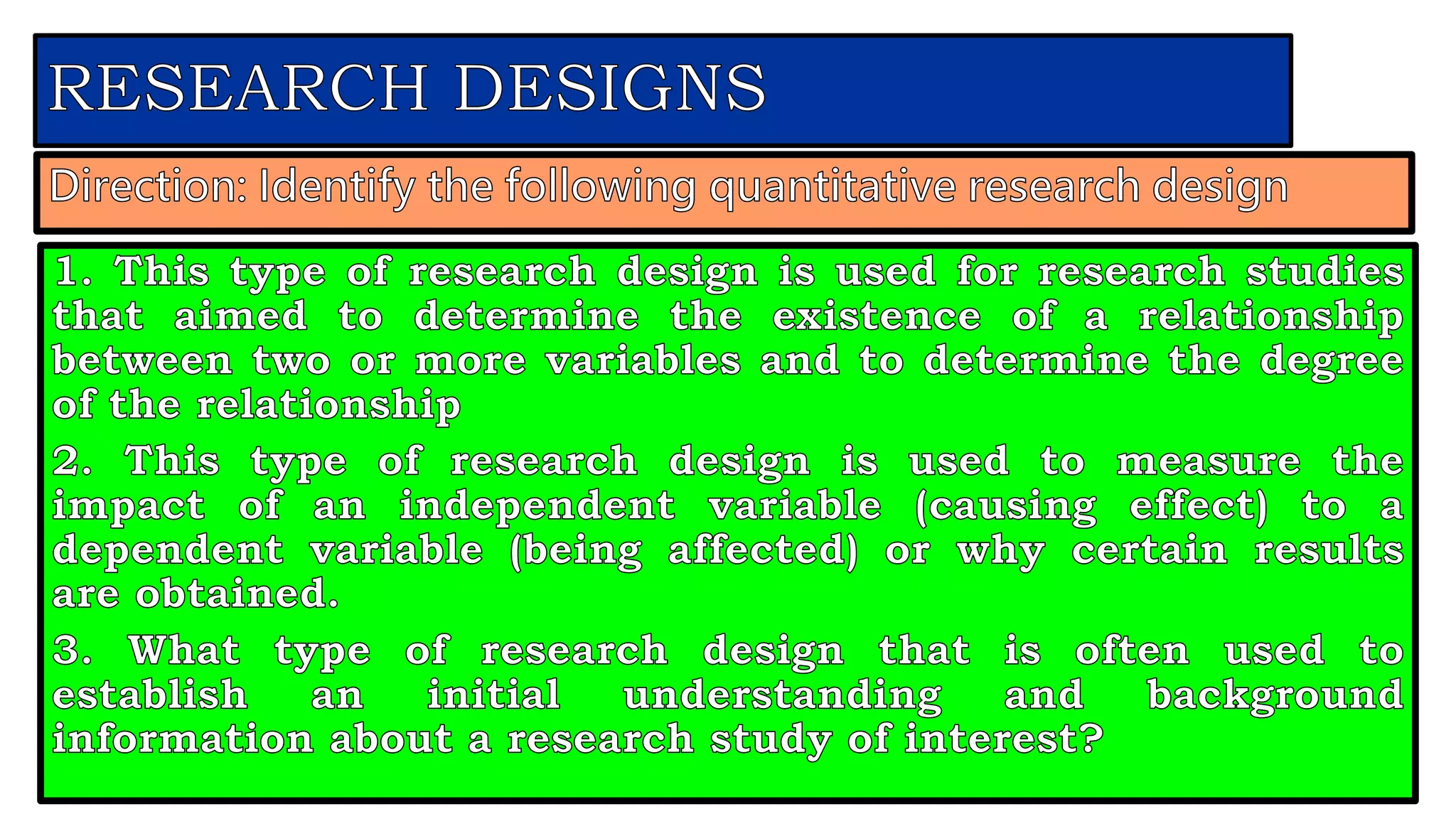 RESEARCH DESIGNS

Direction: Identify the following quantitative research design

1. This type of research design is used for research studies that aimed to determine the existence of a relationship between two or more variables and to determine the degree of the relationship

2. This type of research design is used to measure the impact of an independent variable (causing effect) to a dependent variable (being affected) or why certain results are obtained.

3. What type of research design that is often used to establish an initial understanding and background information about a research study of interest?